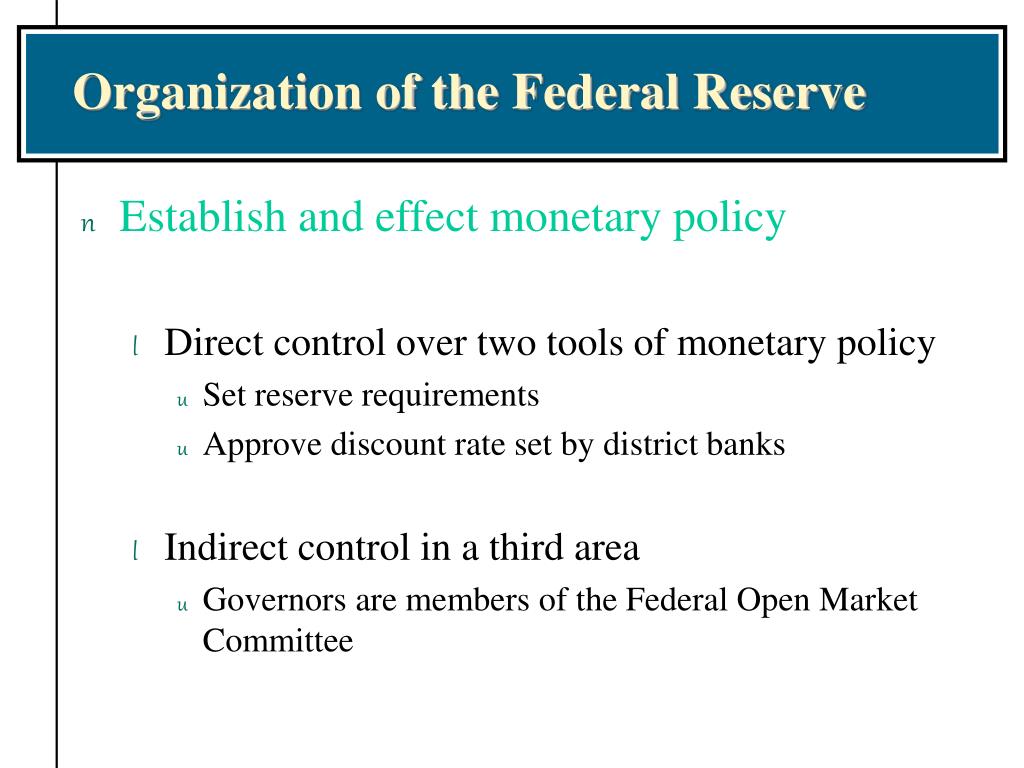 Organization of the Federal Reserve

n Establish and effect monetary policy

l Direct control over two tools of monetary policy

u Set reserve requirements

u Approve discount rate set by district banks

l Indirect control in a third area

u Governors are members of the Federal Open Market Committee